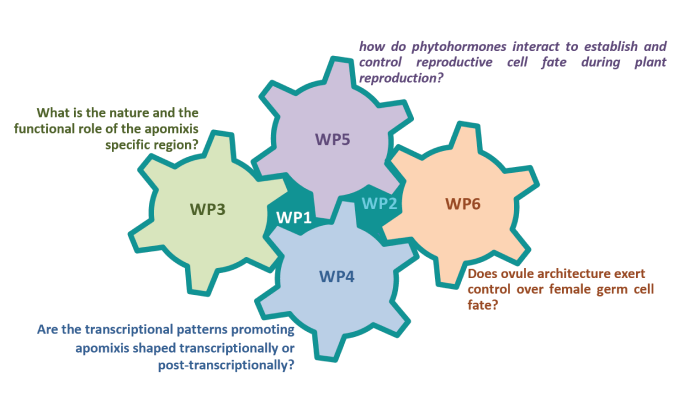 how do phytohormones interact to establish and control reproductive cell fate during plant reproduction?

What is the nature and the functional role of the apomixis specific region?

WP5

WP3

WP1

WP2

WP6

WP4

Does ovule architecture exert control over female germ cell fate?

Are the transcriptional patterns promoting apomixis shaped transcriptionally or post-transcriptionally?